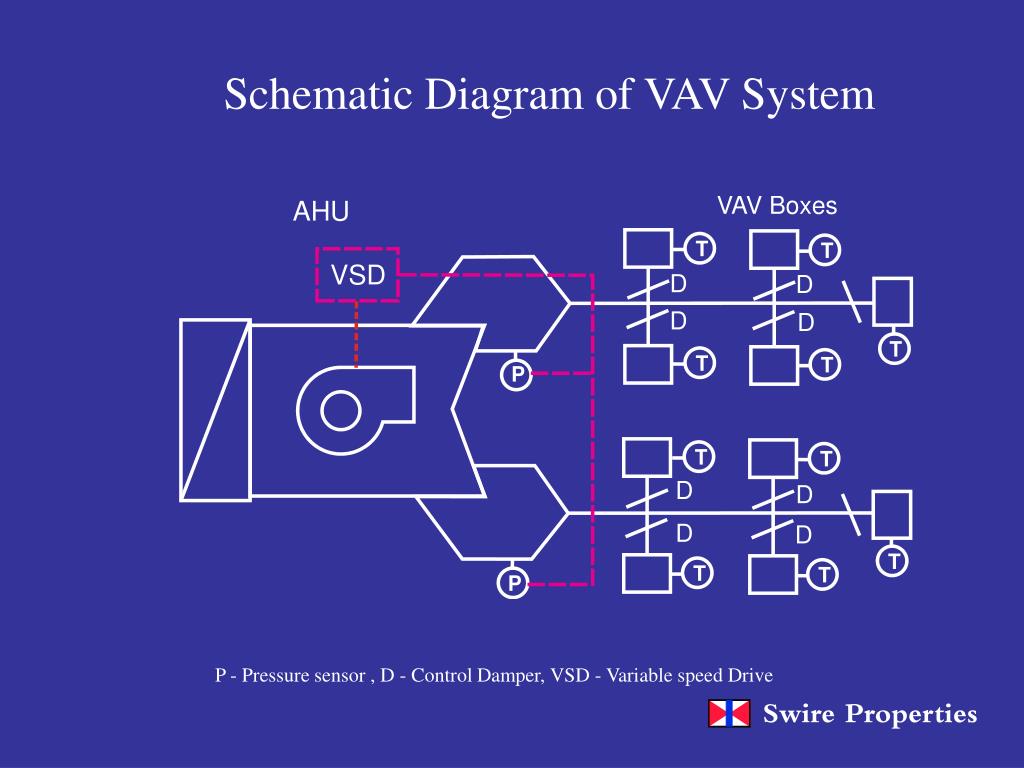 Schematic Diagram of VAV System

AHU

VAV Boxes

VSD

T T
D D
D D
T T
T
P

T T
D D
D D
T T
T
P

P - Pressure sensor , D - Control Damper, VSD - Variable speed Drive

Swire Properties